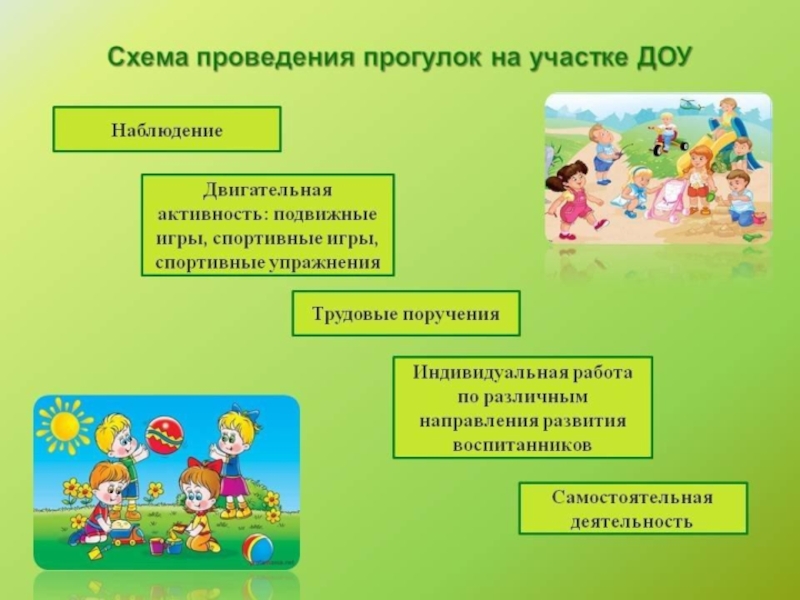 Схема проведения прогулок на участке ДОУ

Наблюдение

Двигательная активность: подвижные игры, спортивные игры, спортивные упражнения

Трудовые поручения

Индивидуальная работа по различным направления развития воспитанников

Самостоятельная деятельность